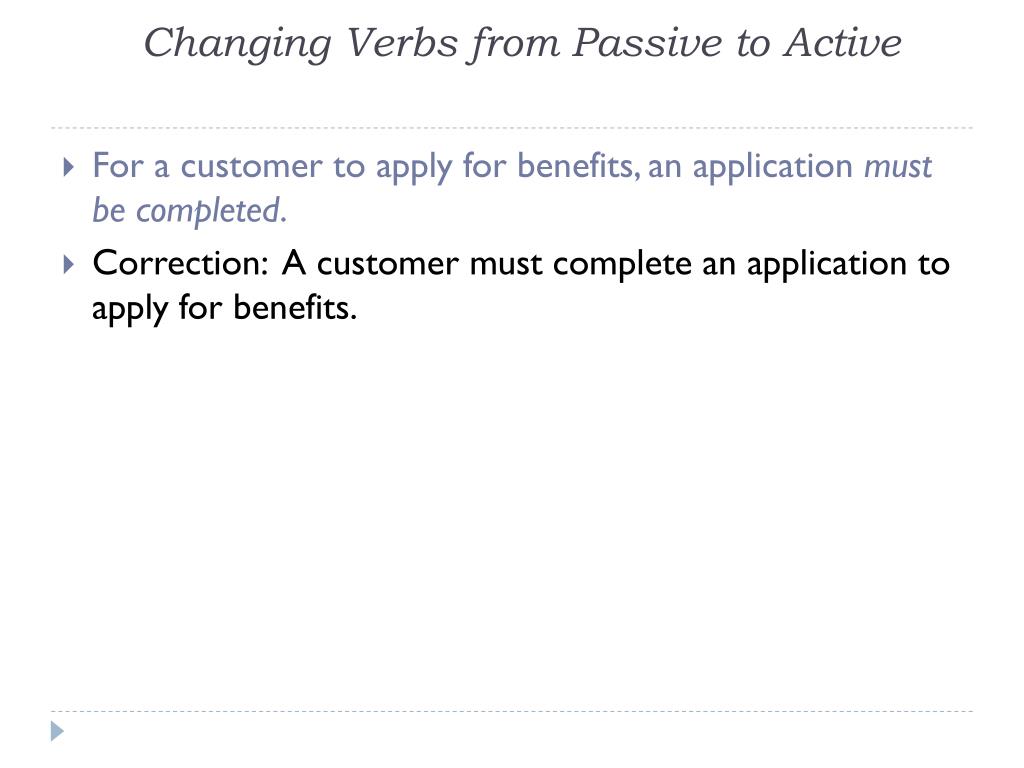 Changing Verbs from Passive to Active

For a customer to apply for benefits, an application must be completed.

Correction: A customer must complete an application to apply for benefits.